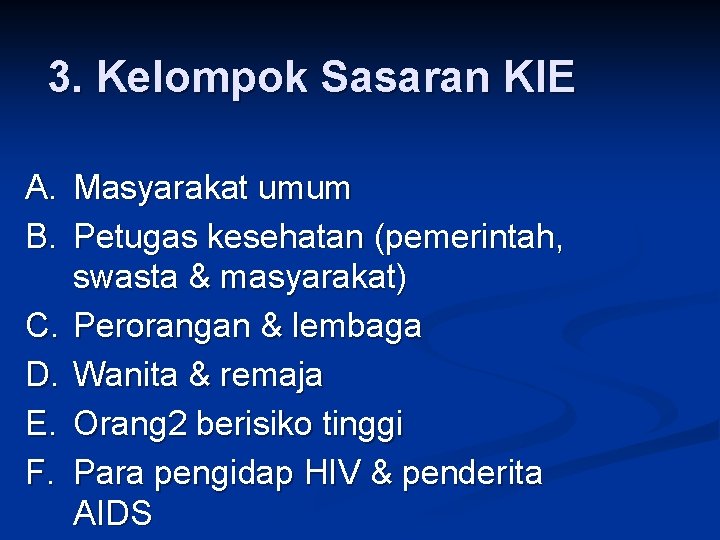 3. Kelompok Sasaran KIE

A. Masyarakat umum
B. Petugas kesehatan (pemerintah, swasta & masyarakat)
C. Perorangan & lembaga
D. Wanita & remaja
E. Orang2 berisiko tinggi
F. Para pengidap HIV & penderita AIDS